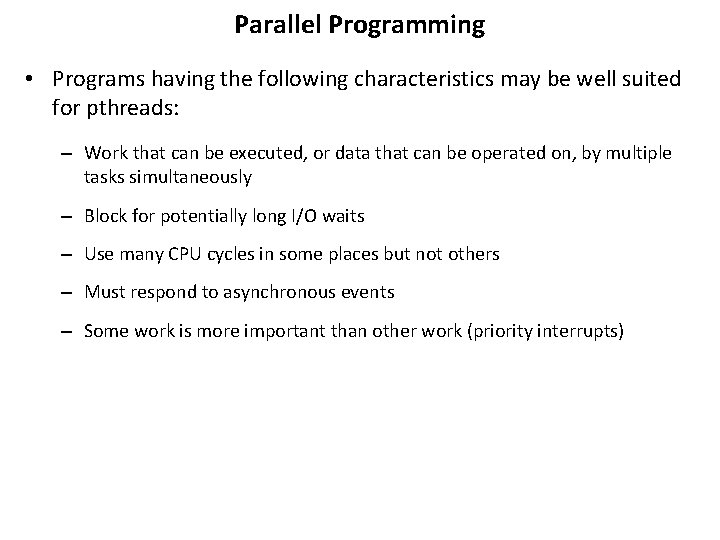 Parallel Programming

• Programs having the following characteristics may be well suited for pthreads:

– Work that can be executed, or data that can be operated on, by multiple tasks simultaneously

– Block for potentially long I/O waits

– Use many CPU cycles in some places but not others

– Must respond to asynchronous events

– Some work is more important than other work (priority interrupts)